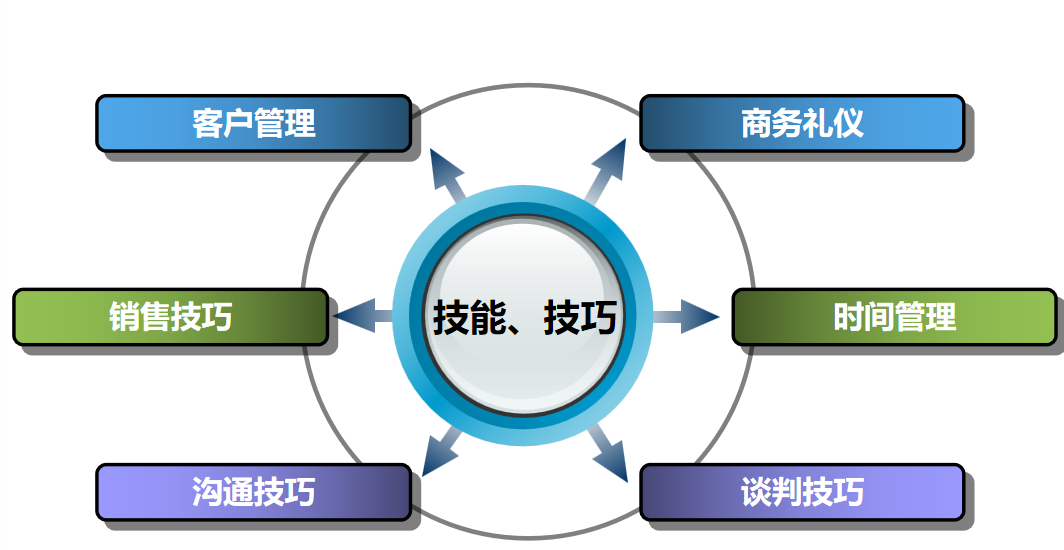 客户管理

商务礼仪

销售技巧

技能、技巧

时间管理

沟通技巧

谈判技巧